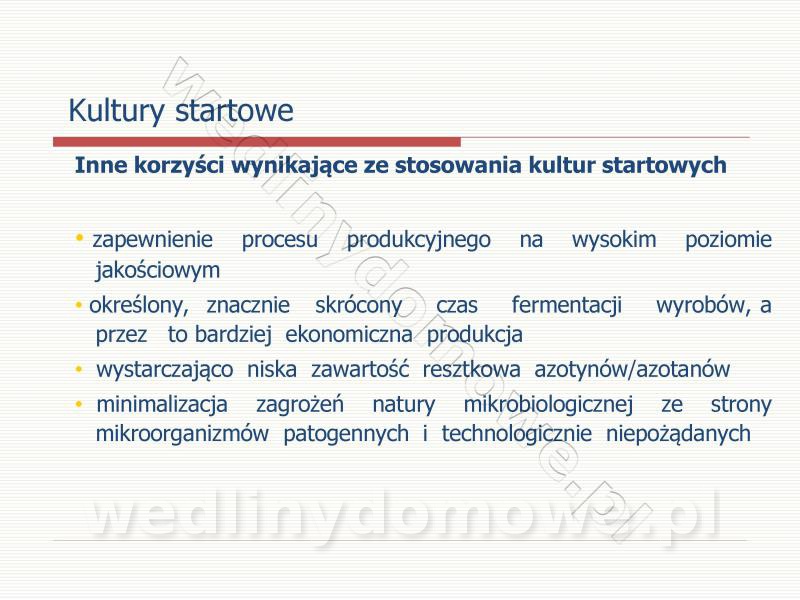 Kultury startowe

Inne korzyści wynikające ze stosowania kultur startowych

• zapewnienie procesu produkcyjnego na wysokim poziomie jakościowym
• określony, znacznie skrócony czas fermentacji wyrobów, a przez to bardziej ekonomiczna produkcja
• wystarczająco niska zawartość resztkowa azotynów/azotanów
• minimalizacja zagrożeń natury mikrobiologicznej ze strony mikroorganizmów patogennych i technologicznie niepożądanych

wedlinydomowe.pl

wedlinydomowe.pl